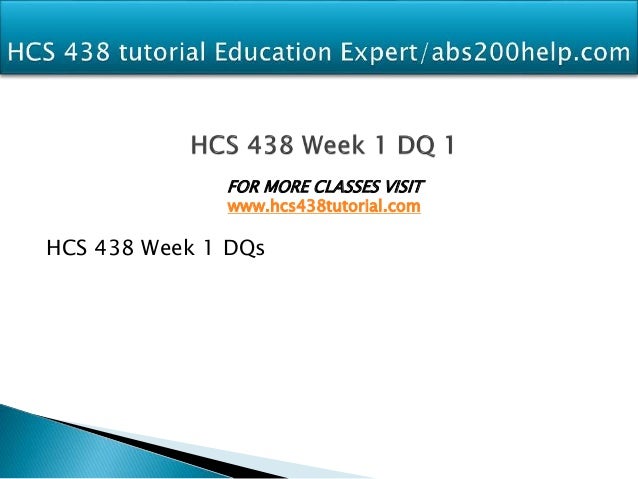 HCS 438 tutorial Education Expert/abs200help.com

HCS 438 Week 1 DQ 1

FOR MORE CLASSES VISIT
www.hcs438tutorial.com

HCS 438 Week 1 DQs